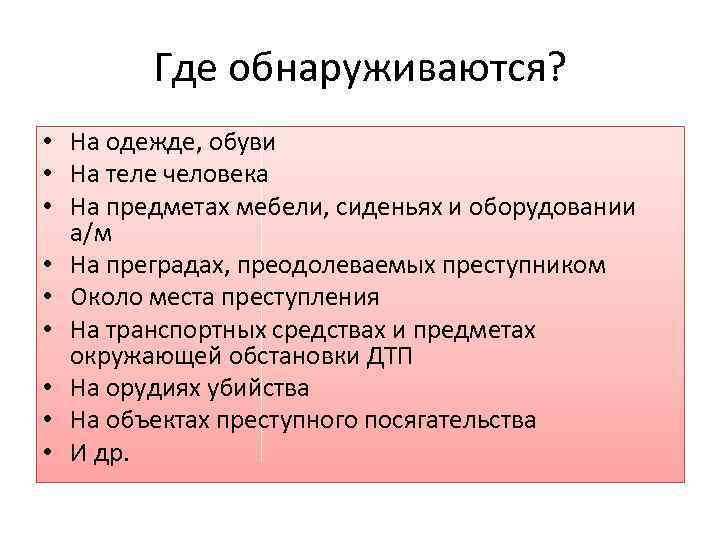 Где обнаруживаются?

• На одежде, обуви
• На теле человека
• На предметах мебели, сиденьях и оборудовании а/м
• На преградах, преодолеваемых преступником
• Около места преступления
• На транспортных средствах и предметах окружающей обстановки ДТП
• На орудиях убийства
• На объектах преступного посягательства
• И др.